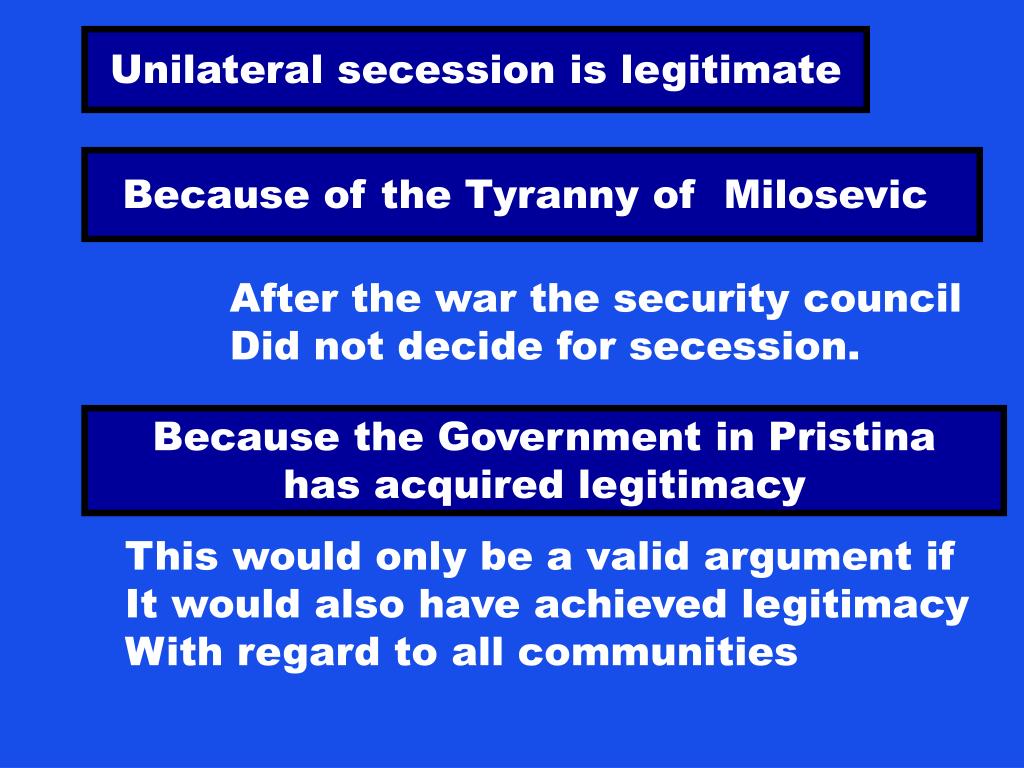 Unilateral secession is legitimate

Because of the Tyranny of Milosevic

After the war the security council Did not decide for secession.

Because the Government in Pristina has acquired legitimacy

This would only be a valid argument if It would also have achieved legitimacy With regard to all communities